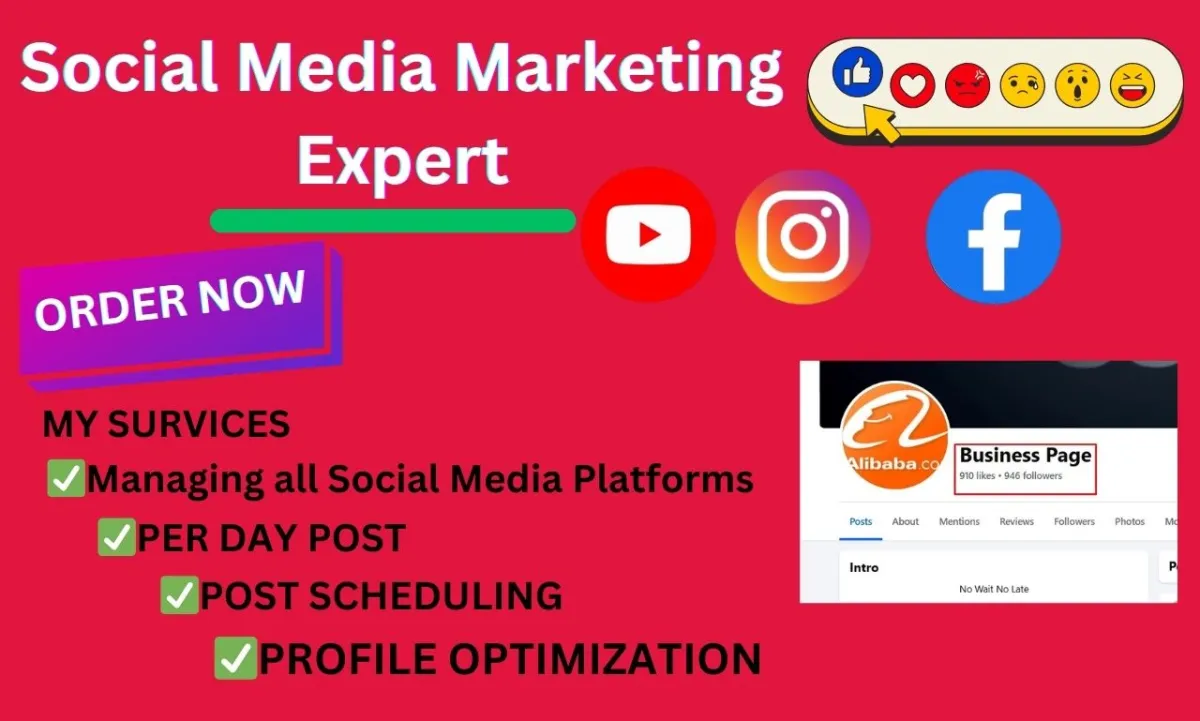 Social Media Marketing Expert

ORDER NOW

MY SURVICES
✅Managing all Social Media Platforms
✅PER DAY POST
✅POST SCHEDULING
✅PROFILE OPTIMIZATION

Alibaba.co
Business Page
910 likes • 946 followers
Posts About Mentions Reviews Followers Photos Mo
Intro
No Wait No Late
P